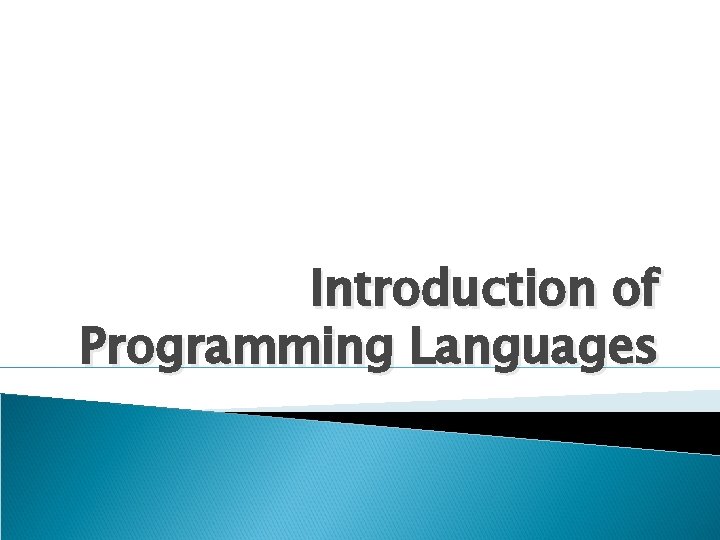 Introduction of Programming Languages